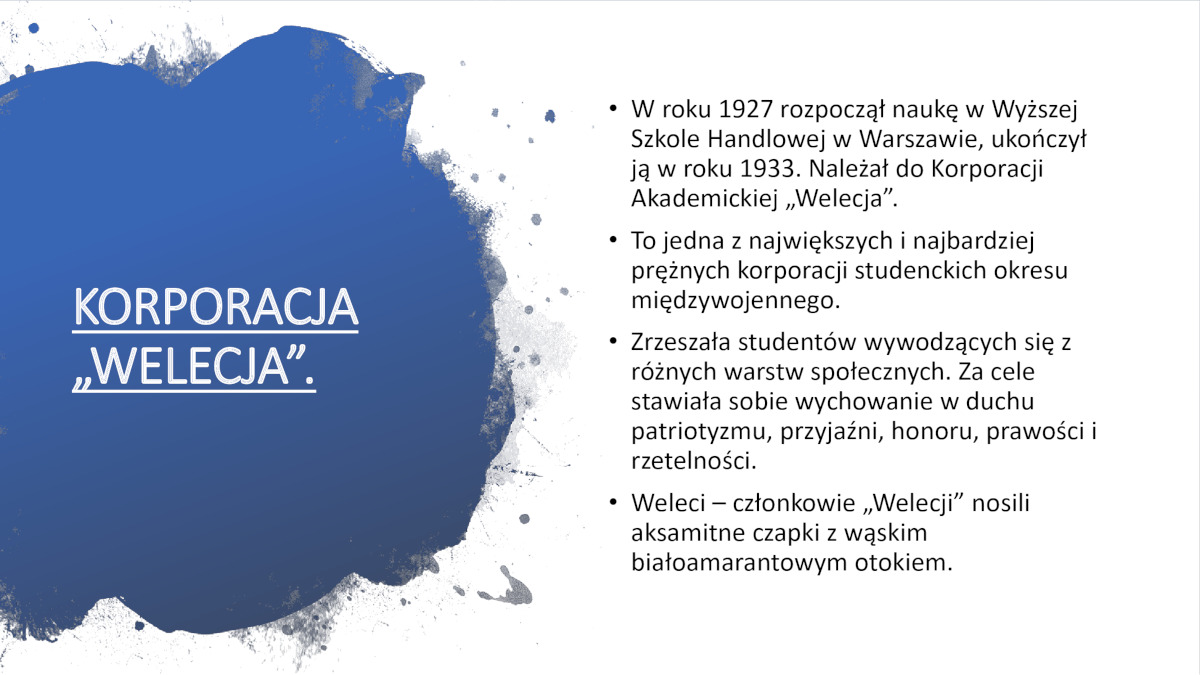 KORPORACJA „WELECJA”.

• W roku 1927 rozpoczął naukę w Wyższej Szkole Handlowej w Warszawie, ukończył ją w roku 1933. Należał do Korporacji Akademickiej „Welecja”.

• To jedna z największych i najbardziej prężnych korporacji studenckich okresu międzywojennego.

• Zrzeszała studentów wywodzących się z różnych warstw społecznych. Za cele stawiała sobie wychowanie w duchu patriotyzmu, przyjaźni, honoru, prawości i rzetelności.

• Weleci – członkowie „Welecji” nosili aksamitne czapki z wąskim białoamarantowym otokiem.